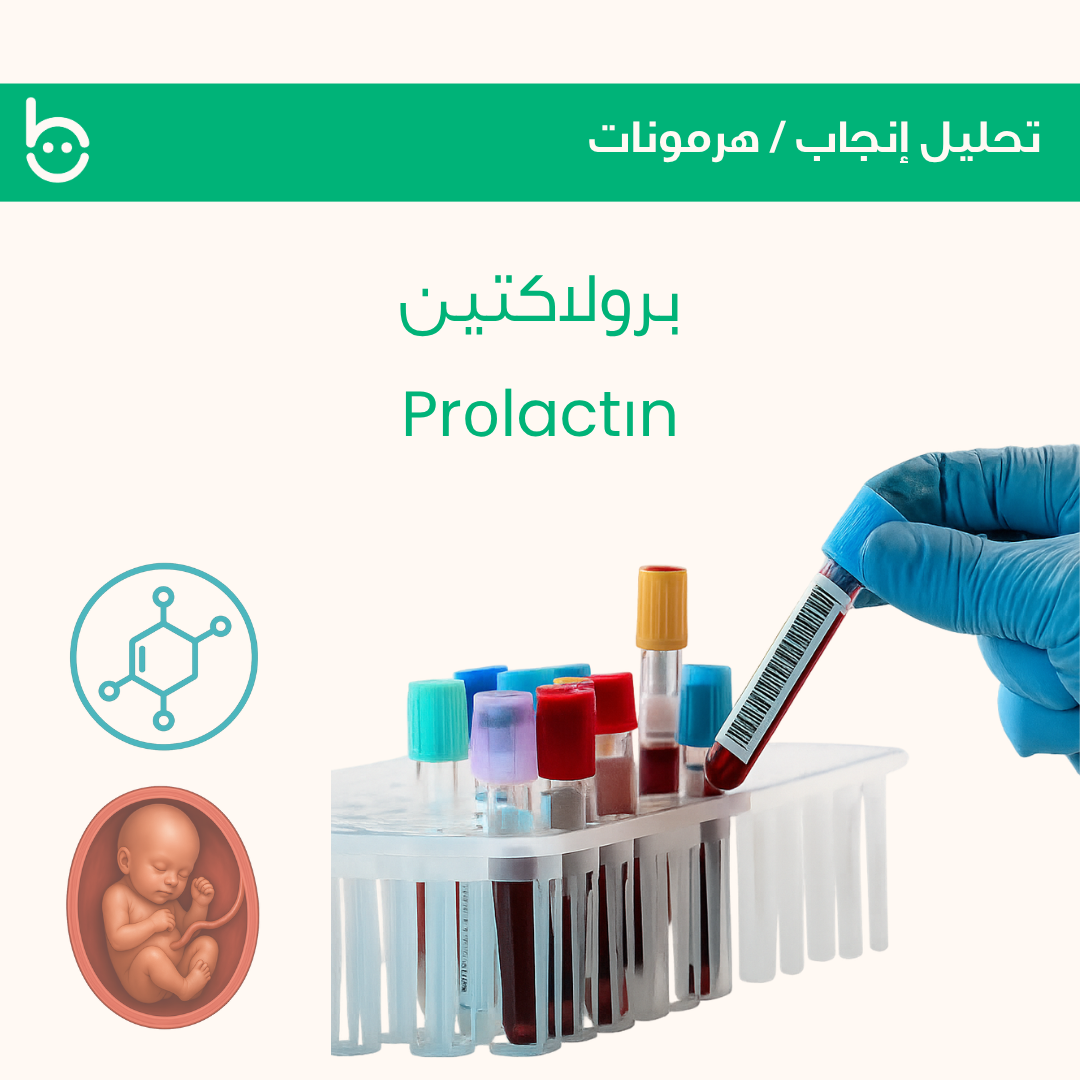 تحليل إنجاب / هرمونات

برولاكتين

Prolactın